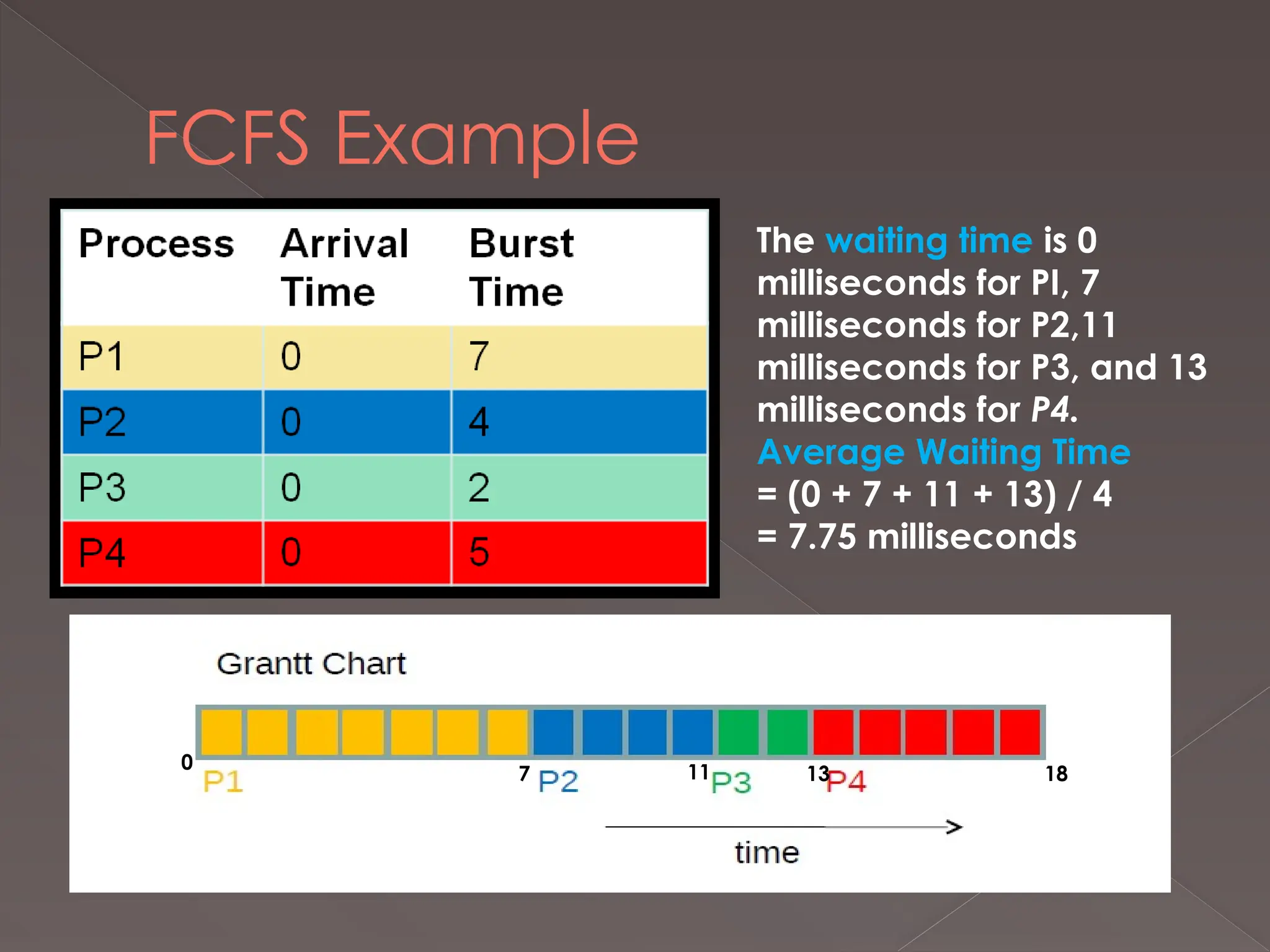 FCFS Example

| Process | Arrival Time | Burst Time |
|---|---|---|
| P1 | 0 | 7 |
| P2 | 0 | 4 |
| P3 | 0 | 2 |
| P4 | 0 | 5 |

The waiting time is 0 milliseconds for PI, 7 milliseconds for P2,11 milliseconds for P3, and 13 milliseconds for P4.
Average Waiting Time
= (0 + 7 + 11 + 13) / 4
= 7.75 milliseconds

Grantt Chart

0 P1 7 P2 11 P3 13 P4 18

time